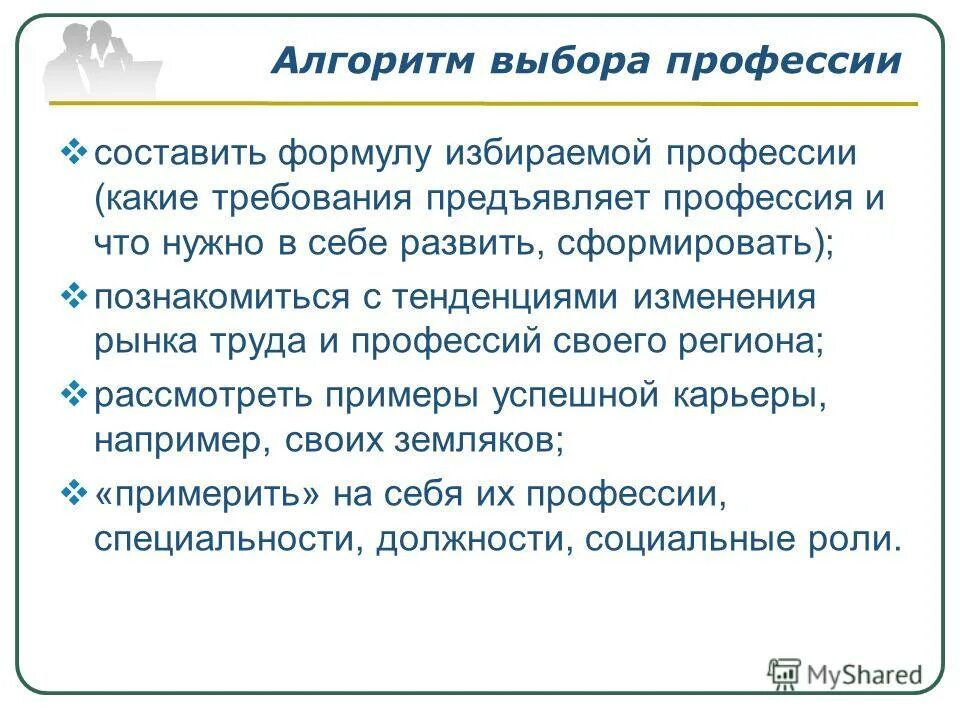 Алгоритм выбора профессии

❖ составить формулу избираемой профессии (какие требования предъявляет профессия и что нужно в себе развить, сформировать);

❖ познакомиться с тенденциями изменения рынка труда и профессий своего региона;

❖ рассмотреть примеры успешной карьеры, например, своих земляков;

❖ «примерить» на себя их профессии, специальности, должности, социальные роли.

MyShared